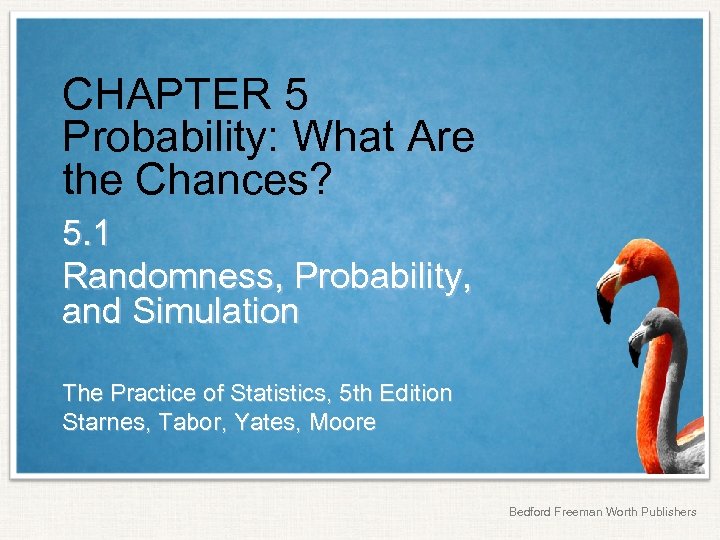 CHAPTER 5
Probability: What Are the Chances?

5.1
Randomness, Probability, and Simulation

The Practice of Statistics, 5th Edition
Starnes, Tabor, Yates, Moore

Bedford Freeman Worth Publishers